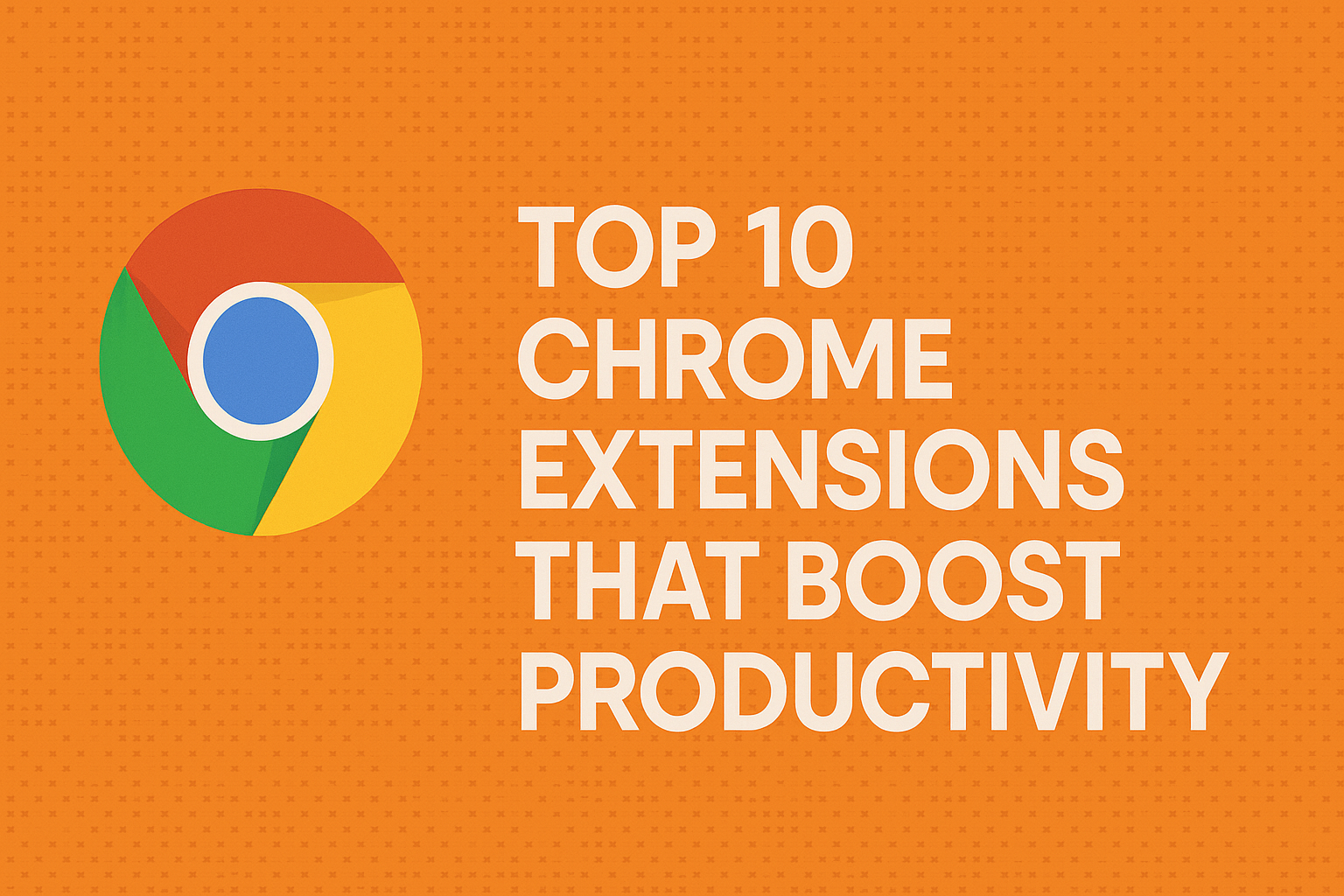 TOP 10 CHROME EXTENSIONS THAT BOOST PRODUCTIVITY